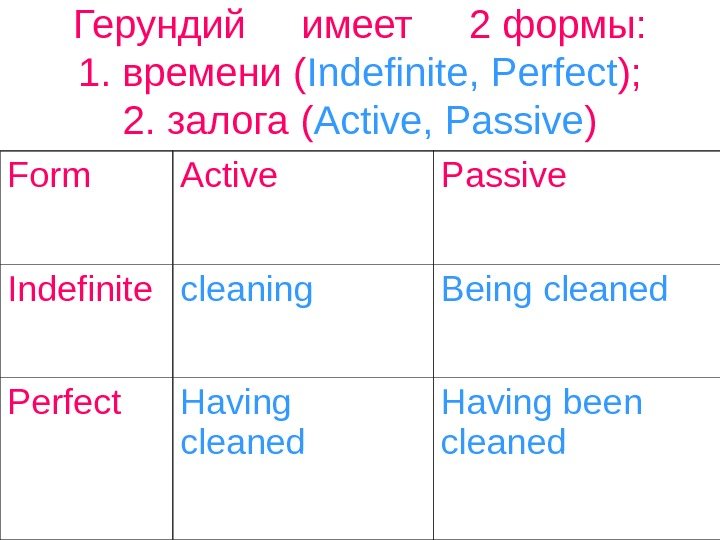 Герундий имеет 2 формы:
1. времени (Indefinite, Perfect);
2. залога (Active, Passive)

| Form | Active | Passive |
|---|---|---|
| Indefinite | cleaning | Being cleaned |
| Perfect | Having cleaned | Having been cleaned |